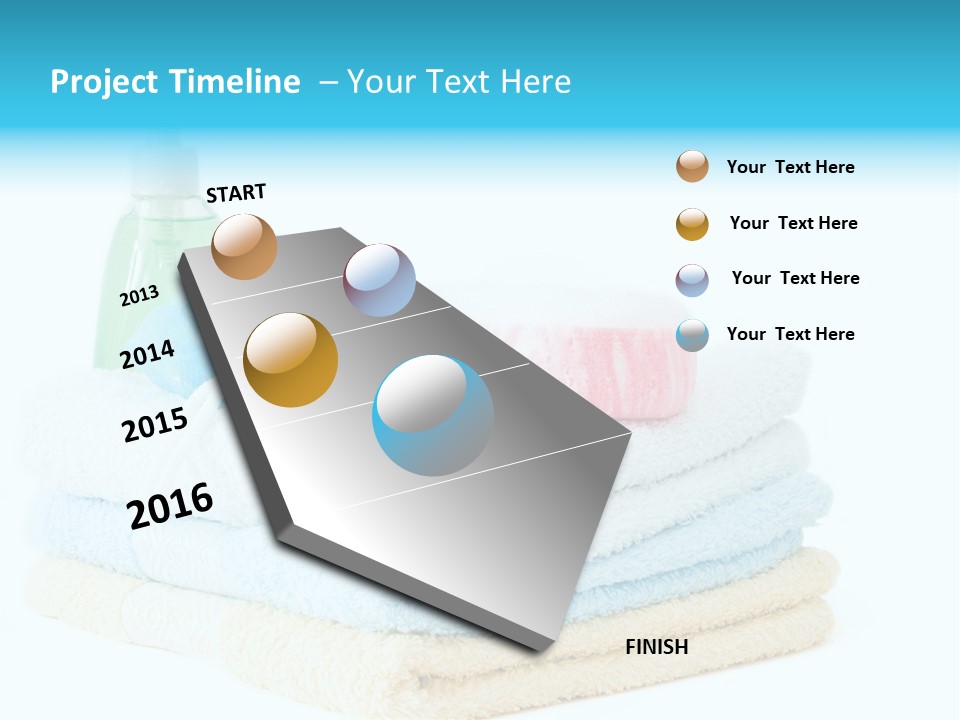 Project Timeline – Your Text Here

START

2013

2014

2015

2016

FINISH

Your Text Here

Your Text Here

Your Text Here

Your Text Here